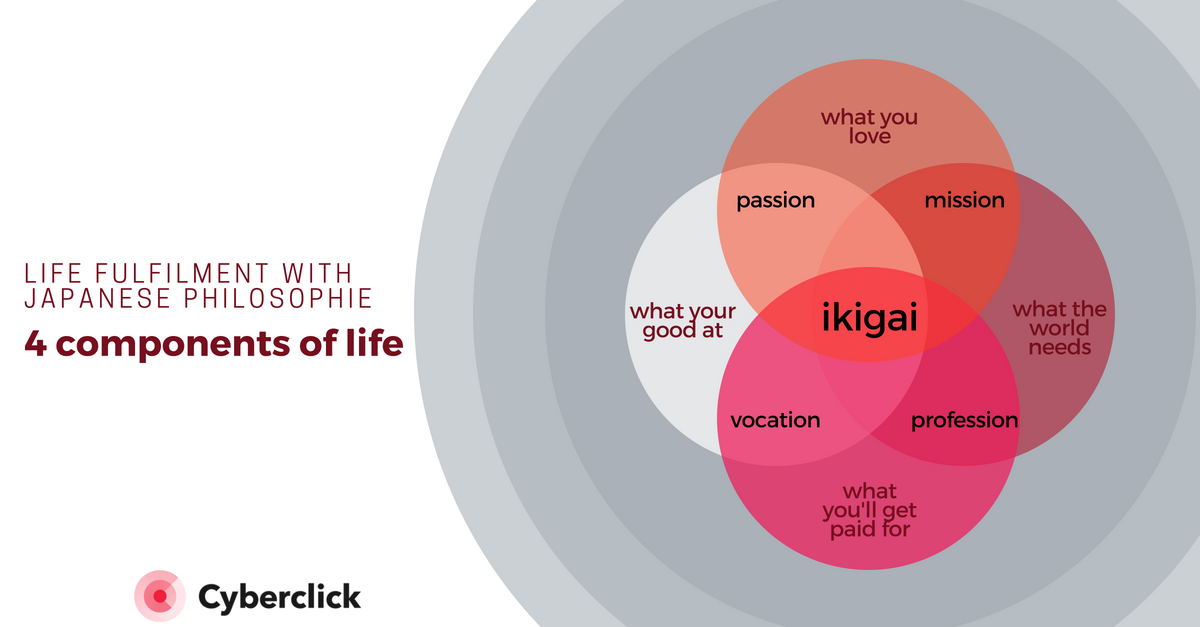 LIFE FULFILMENT WITH JAPANESE PHILOSOPHIE

4 components of life

what you love

passion

mission

what your good at

ikigai

what the world needs

vocation

profession

what you'll get paid for

Cyberclick